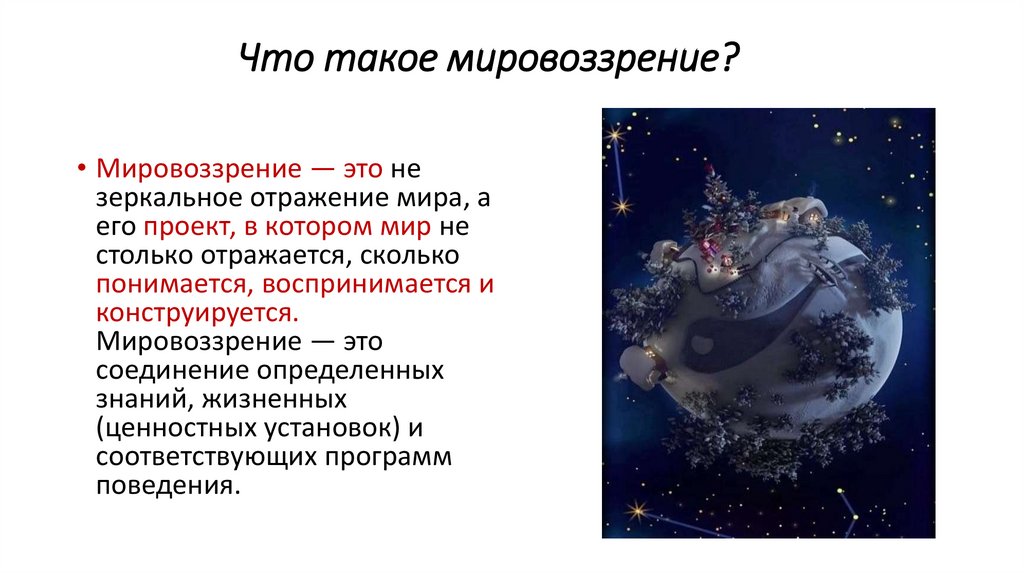 Что такое мировоззрение?

• Мировоззрение — это не зеркальное отражение мира, а его проект, в котором мир не столько отражается, сколько понимается, воспринимается и конструируется. Мировоззрение — это соединение определенных знаний, жизненных (ценностных установок) и соответствующих программ поведения.